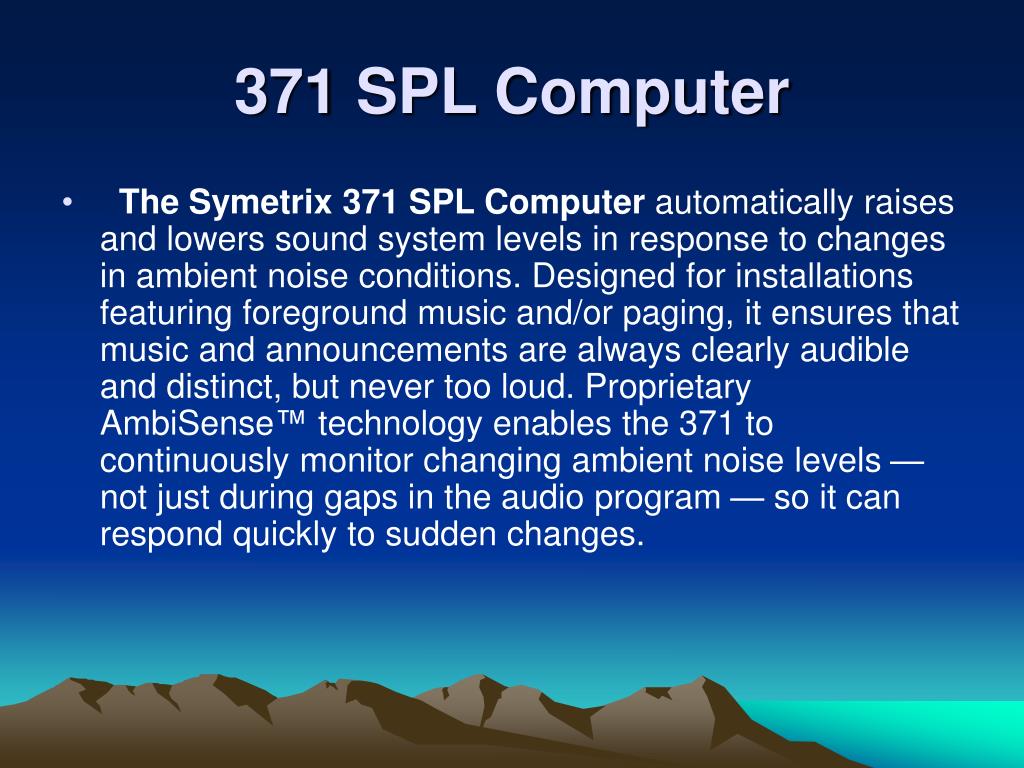 371 SPL Computer

• The Symetrix 371 SPL Computer automatically raises and lowers sound system levels in response to changes in ambient noise conditions. Designed for installations featuring foreground music and/or paging, it ensures that music and announcements are always clearly audible and distinct, but never too loud. Proprietary AmbiSense™ technology enables the 371 to continuously monitor changing ambient noise levels — not just during gaps in the audio program — so it can respond quickly to sudden changes.